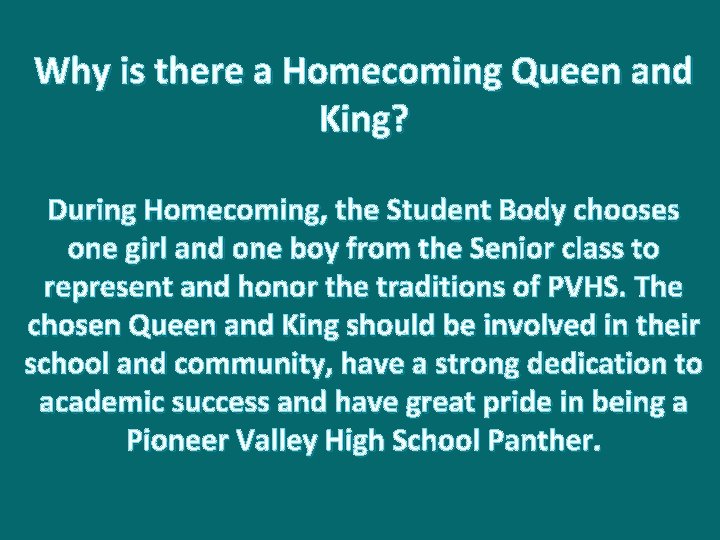 Why is there a Homecoming Queen and King?

During Homecoming, the Student Body chooses one girl and one boy from the Senior class to represent and honor the traditions of PVHS. The chosen Queen and King should be involved in their school and community, have a strong dedication to academic success and have great pride in being a Pioneer Valley High School Panther.